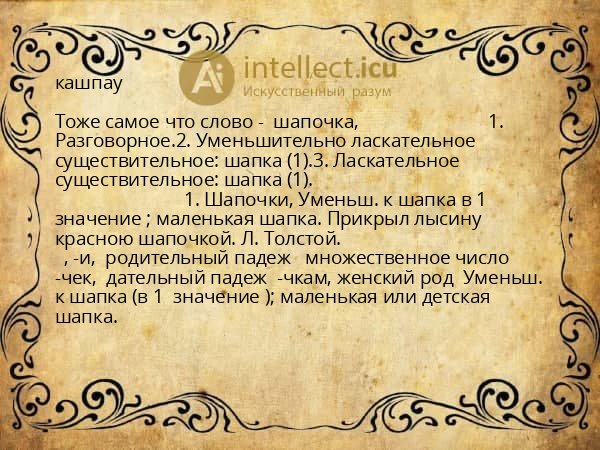 intellect.icu
Искусственный разум

кашпау

Тоже самое что слово - шапочка, 1. Разговорное.2. Уменьшительно ласкательное существительное: шапка (1).3. Ласкательное существительное: шапка (1).
1. Шапочки, Уменьш. к шапка в 1 значение ; маленькая шапка. Прикрыл лысину красною шапочкой. Л. Толстой.
, -и, родительный падеж множественное число -чек, дательный падеж -чкам, женский род Уменьш. к шапка (в 1 значение ); маленькая или детская шапка.